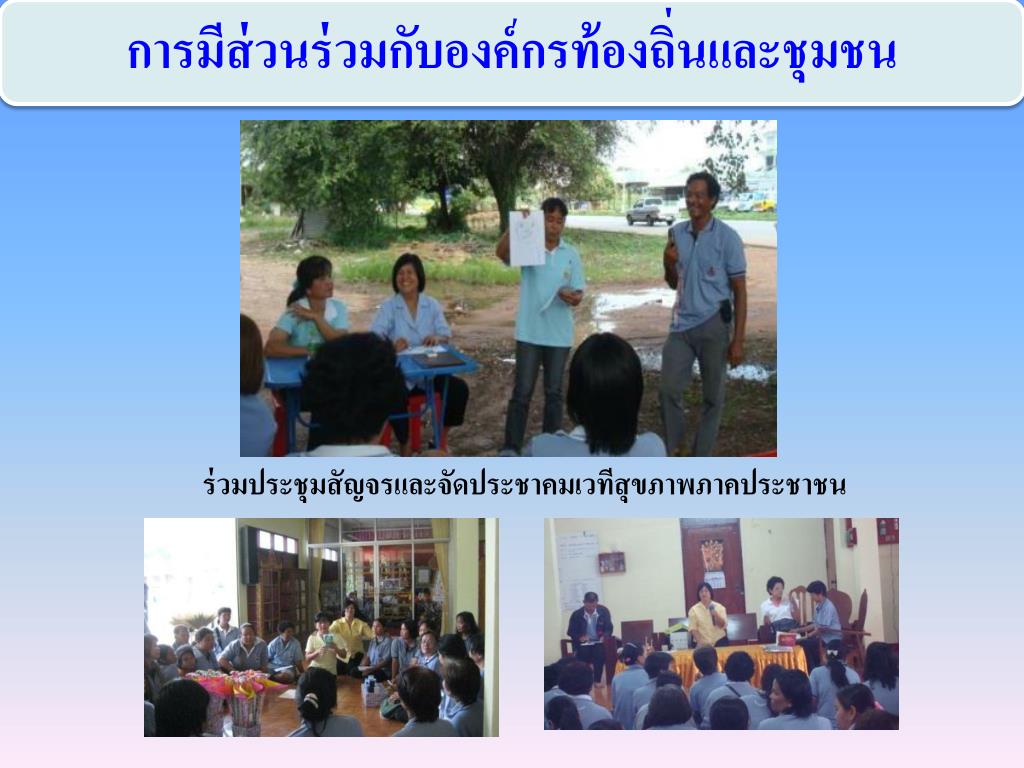 การมีส่วนร่วมกับองค์กรท้องถิ่นและชุมชน

ร่วมประชุมสัญจรและจัดประชาคมเวทีสุขภาพภาคประชาชน